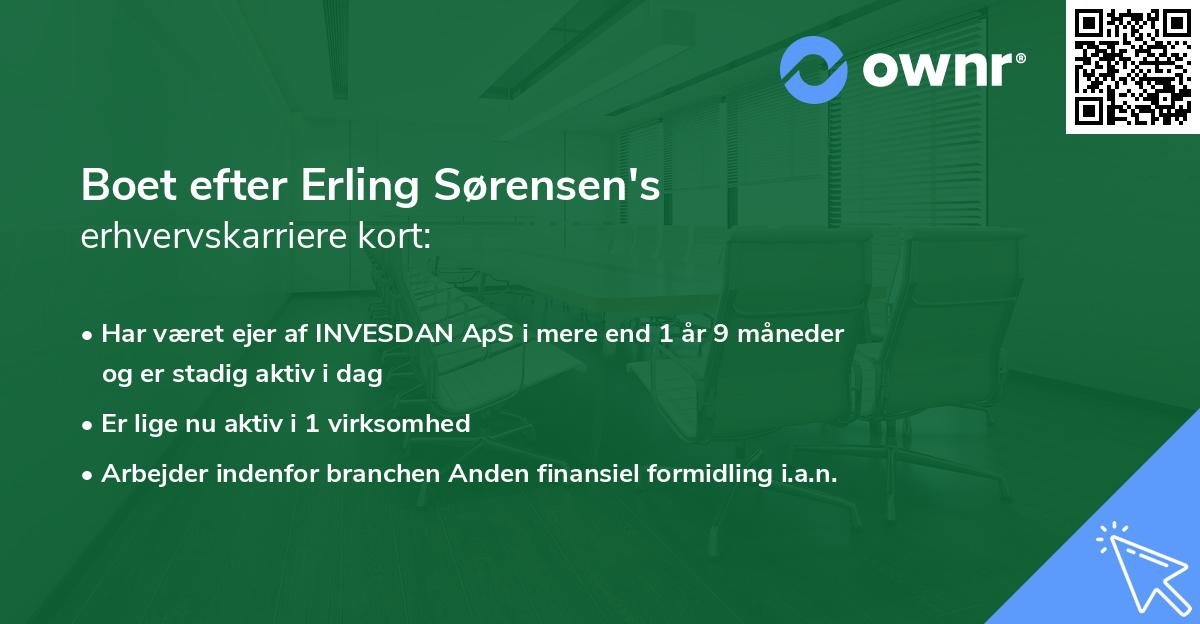 ownr®

Boet efter Erling Sørensen's
erhvervskarriere kort:

• Har været ejer af INVESDAN ApS i mere end 1 år 9 måneder og er stadig aktiv i dag
• Er lige nu aktiv i 1 virksomhed
• Arbejder indenfor branchen Anden finansiel formidling i.a.n.